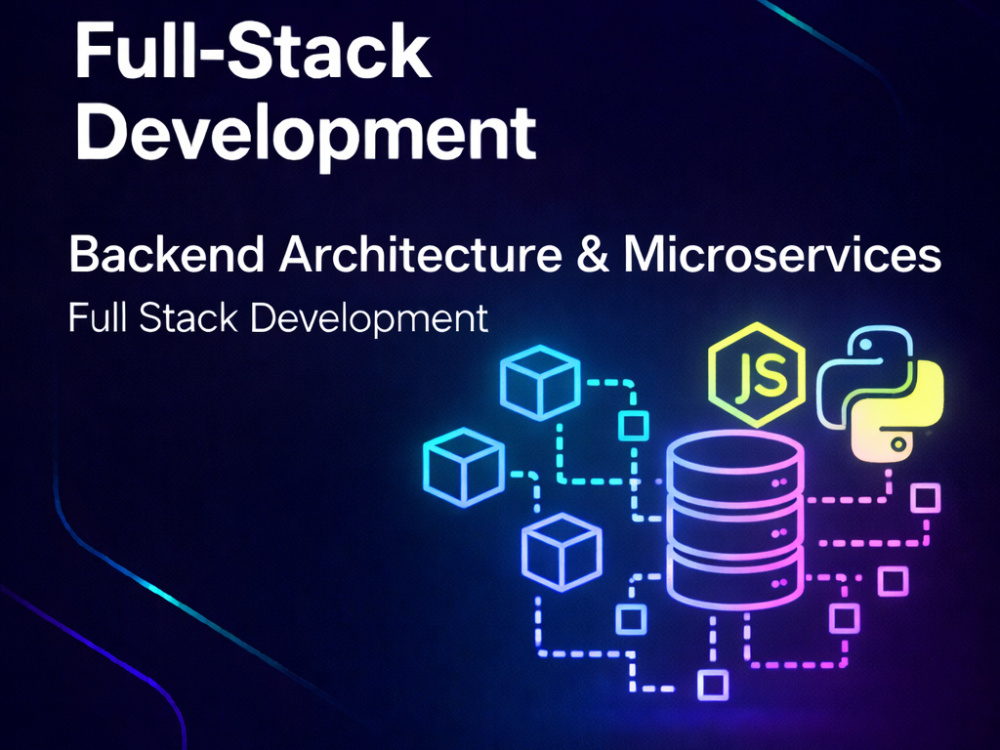 Full-Stack Development

Backend Architecture & Microservices

Full Stack Development

JS